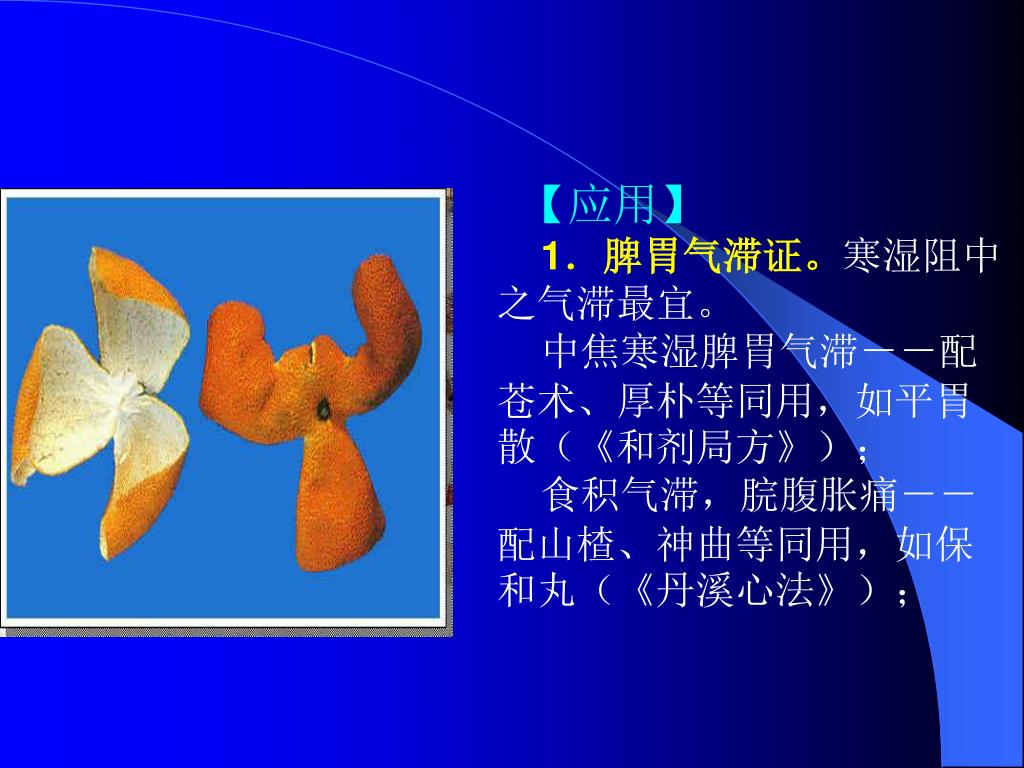 【应用】

1．脾胃气滞证。寒湿阻中之气滞最宜。

中焦寒湿脾胃气滞——配苍术、厚朴等同用，如平胃散（《和剂局方》）；

食积气滞，脘腹胀痛——配山楂、神曲等同用，如保和丸（《丹溪心法》）；